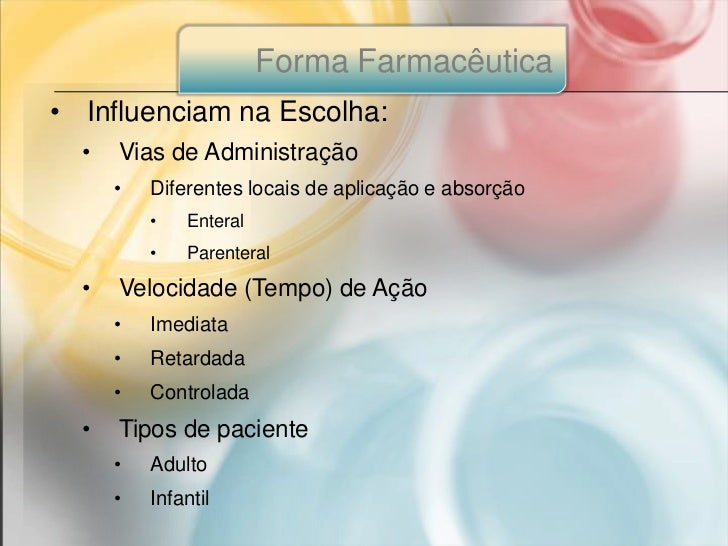 Forma Farmacêutica

• Influenciam na Escolha:
  • Vias de Administração
    • Diferentes locais de aplicação e absorção
      • Enteral
      • Parenteral
  • Velocidade (Tempo) de Ação
    • Imediata
    • Retardada
    • Controlada
  • Tipos de paciente
    • Adulto
    • Infantil